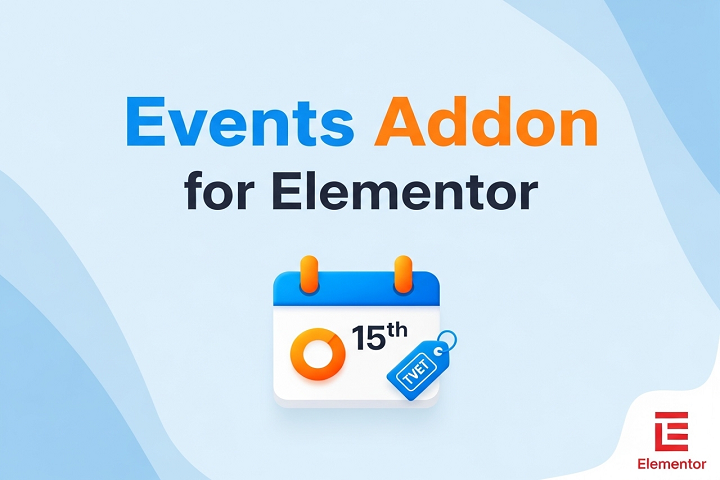 Events Addon
for Elementor

15th

TVET

Elementor